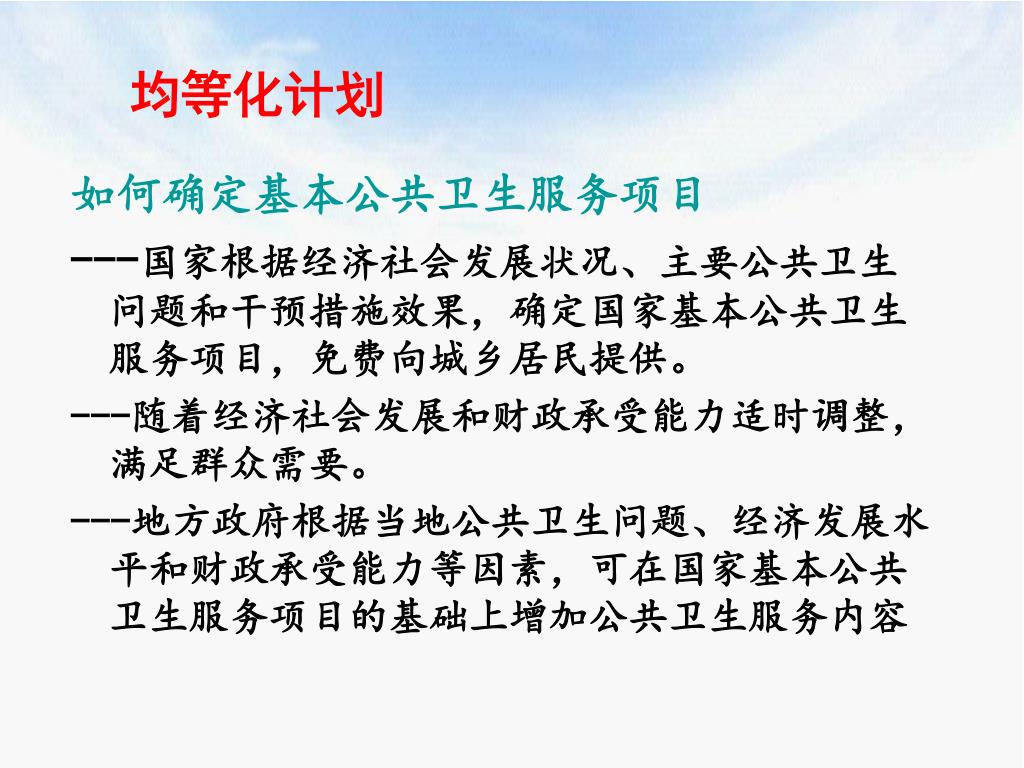 均等化计划

如何确定基本公共卫生服务项目

---国家根据经济社会发展状况、主要公共卫生问题和干预措施效果，确定国家基本公共卫生服务项目，免费向城乡居民提供。

---随着经济社会发展和财政承受能力适时调整，满足群众需要。

---地方政府根据当地公共卫生问题、经济发展水平和财政承受能力等因素，可在国家基本公共卫生服务项目的基础上增加公共卫生服务内容